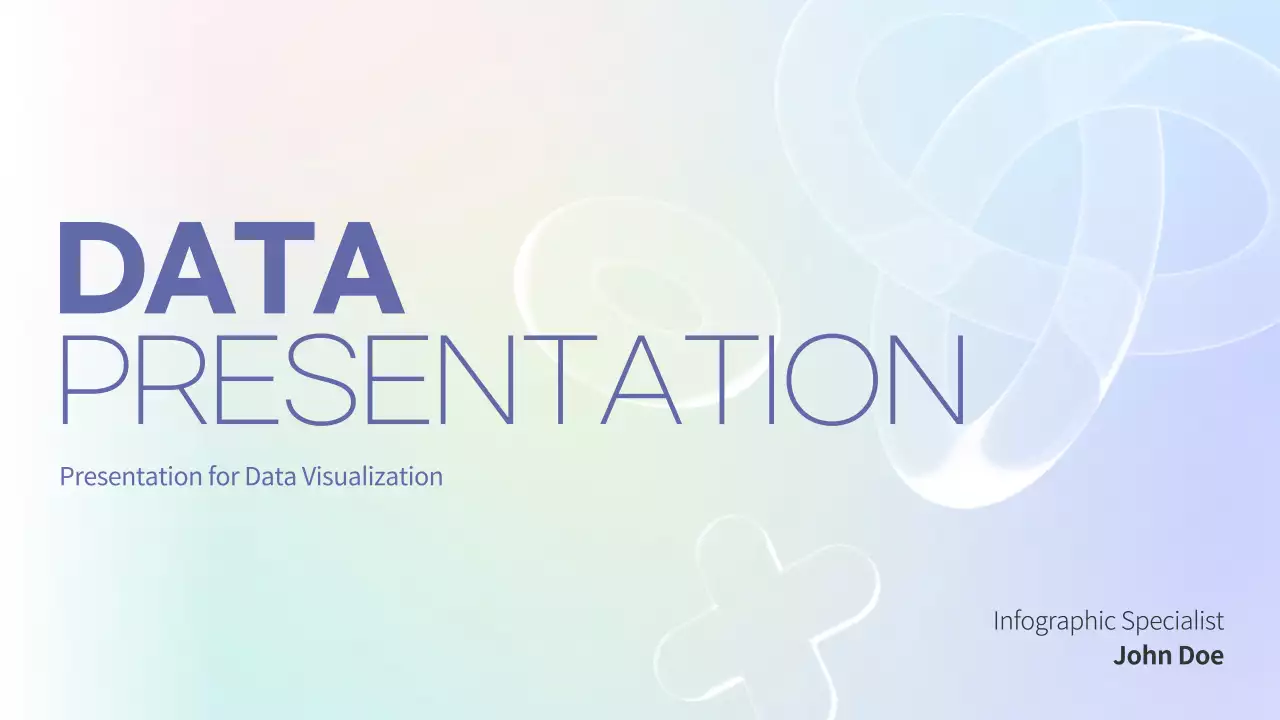 DATA
PRESENTATION

Presentation for Data Visualization

Infographic Specialist
John Doe